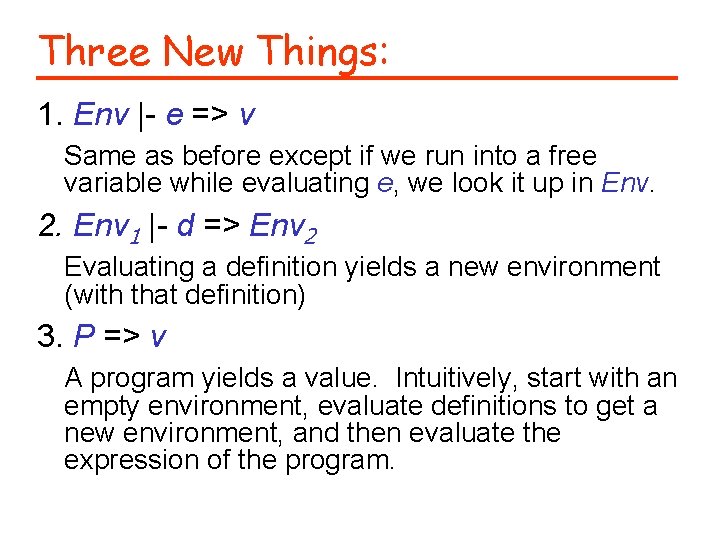 Three New Things:

1. Env |- e => v

Same as before except if we run into a free variable while evaluating e, we look it up in Env.

2. $Env_1$ |- d => $Env_2$

Evaluating a definition yields a new environment (with that definition)

3. P => v

A program yields a value. Intuitively, start with an empty environment, evaluate definitions to get a new environment, and then evaluate the expression of the program.